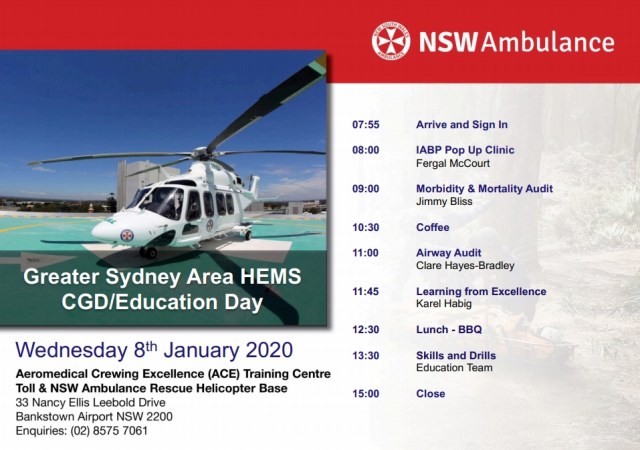 NEW SOUTH WALES AMBULANCE

NSW Ambulance

Greater Sydney Area HEMS CGD/Education Day

Wednesday 8$^{th}$ January 2020

Aeromedical Crewing Excellence (ACE) Training Centre
Toll & NSW Ambulance Rescue Helicopter Base
33 Nancy Ellis Leebold Drive
Bankstown Airport NSW 2200
Enquiries: (02) 8575 7061

07:55 Arrive and Sign In

08:00 IABP Pop Up Clinic
Fergal McCourt

09:00 Morbidity & Mortality Audit
Jimmy Bliss

10:30 Coffee

11:00 Airway Audit
Clare Hayes-Bradley

11:45 Learning from Excellence
Karel Habig

12:30 Lunch - BBQ

13:30 Skills and Drills
Education Team

15:00 Close